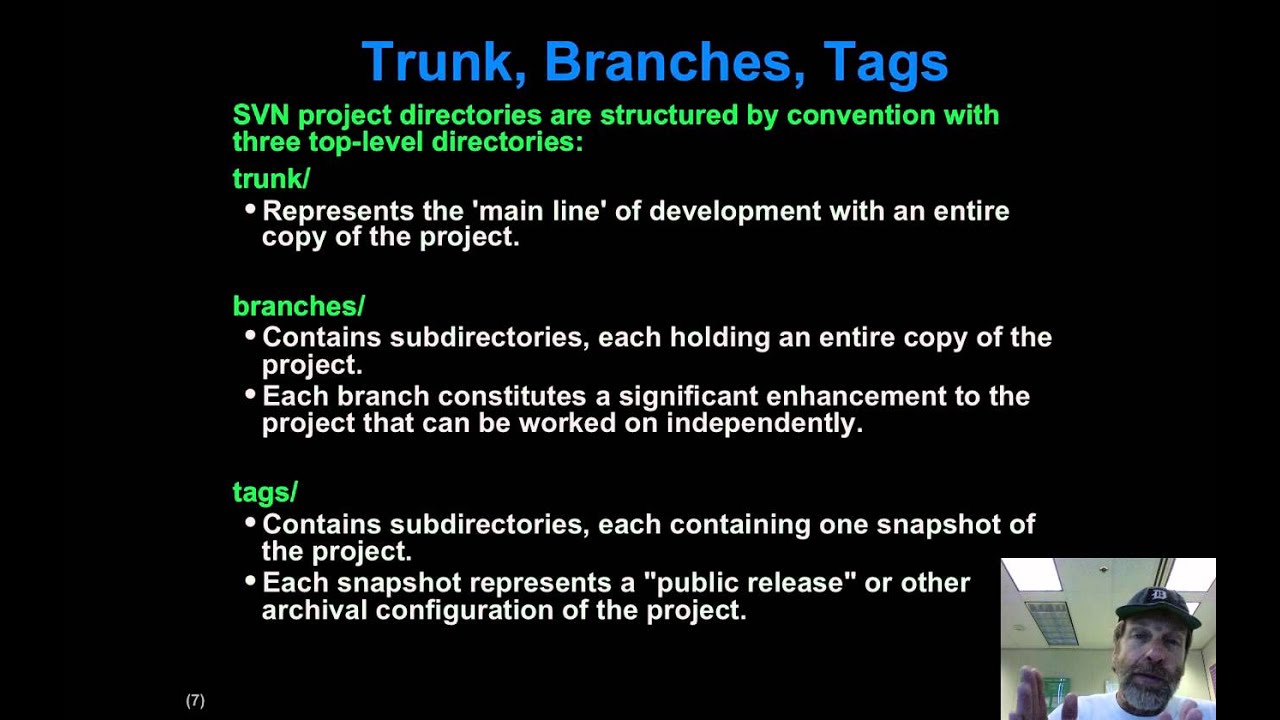 Trunk, Branches, Tags

SVN project directories are structured by convention with three top-level directories:

trunk/

• Represents the 'main line' of development with an entire copy of the project.

branches/

• Contains subdirectories, each holding an entire copy of the project.
• Each branch constitutes a significant enhancement to the project that can be worked on independently.

tags/

• Contains subdirectories, each containing one snapshot of the project.
• Each snapshot represents a "public release" or other archival configuration of the project.

(7)